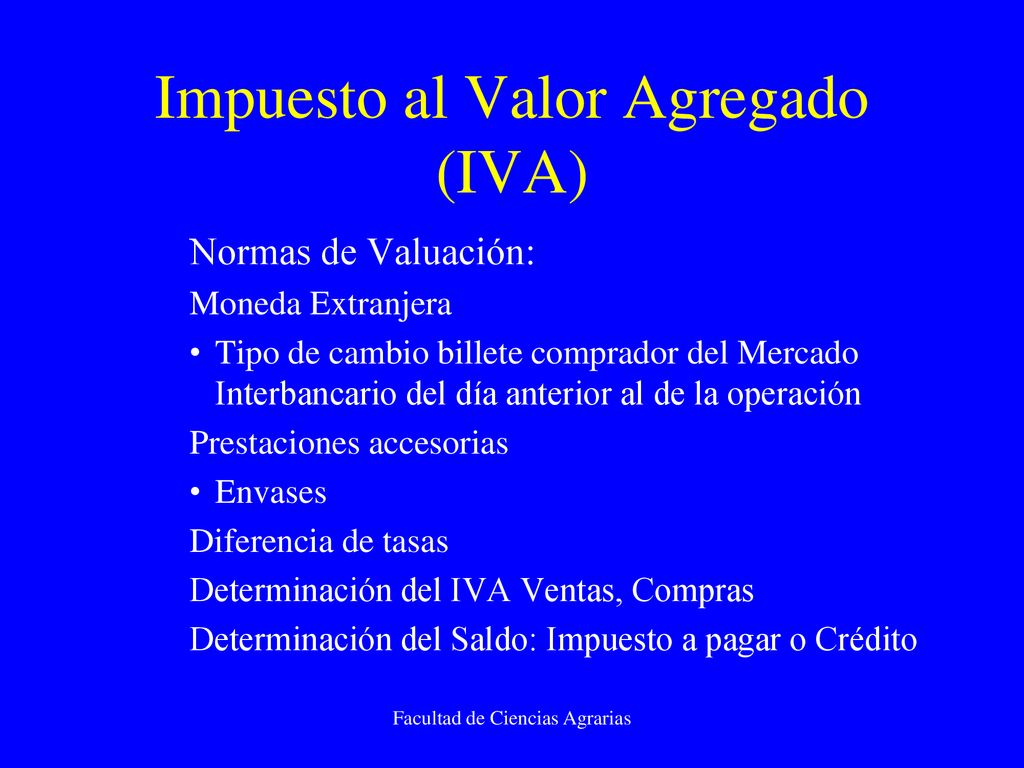 Impuesto al Valor Agregado (IVA)

Normas de Valuación:

Moneda Extranjera

• Tipo de cambio billete comprador del Mercado Interbancario del día anterior al de la operación

Prestaciones accesorias

• Envases

Diferencia de tasas

Determinación del IVA Ventas, Compras

Determinación del Saldo: Impuesto a pagar o Crédito

Facultad de Ciencias Agrarias